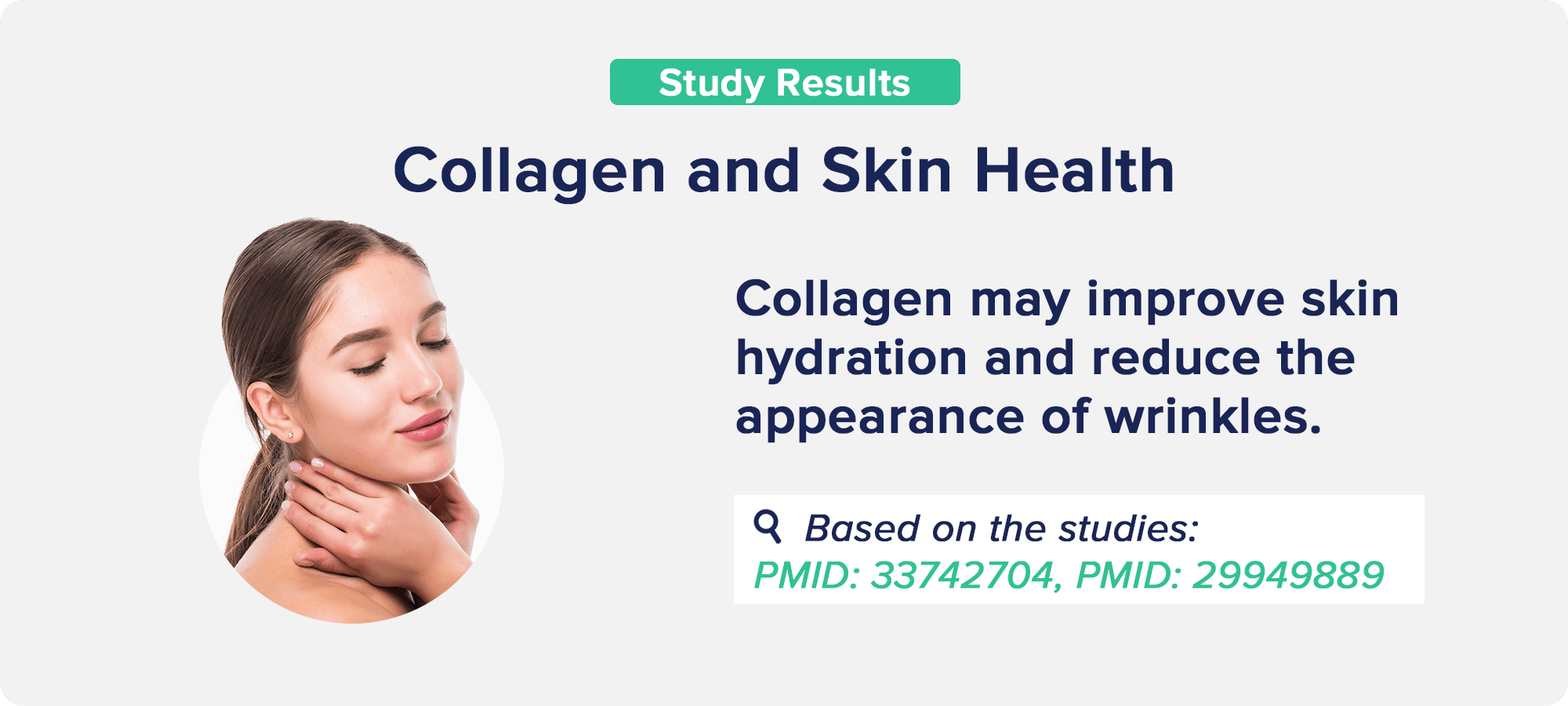 Study Results

Collagen and Skin Health

Collagen may improve skin hydration and reduce the appearance of wrinkles.

Based on the studies:
PMID: 33742704, PMID: 29949889